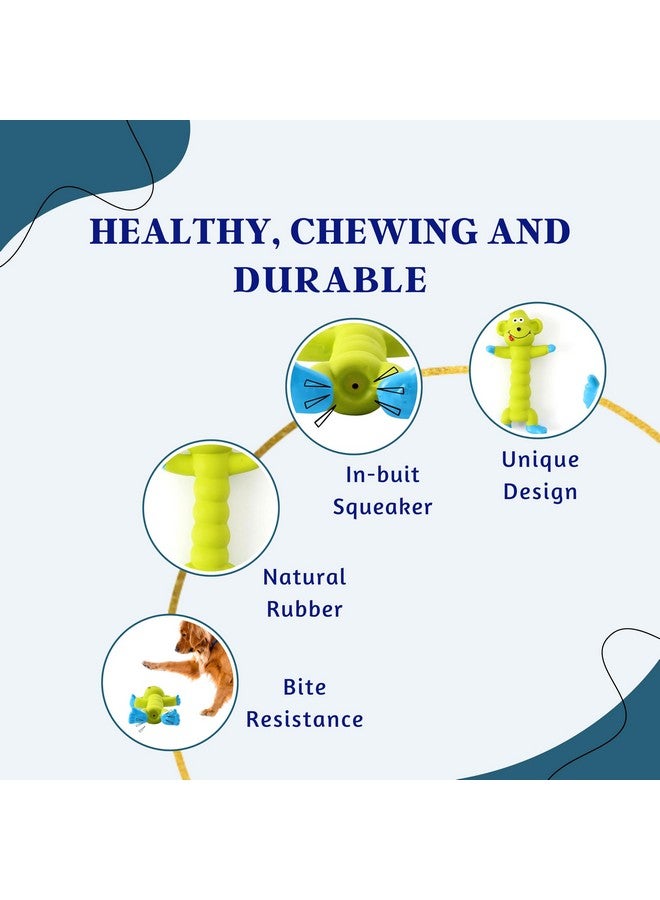 HEALTHY, CHEWING AND DURABLE

In-buit Squeaker

Unique Design

Natural Rubber

Bite Resistance